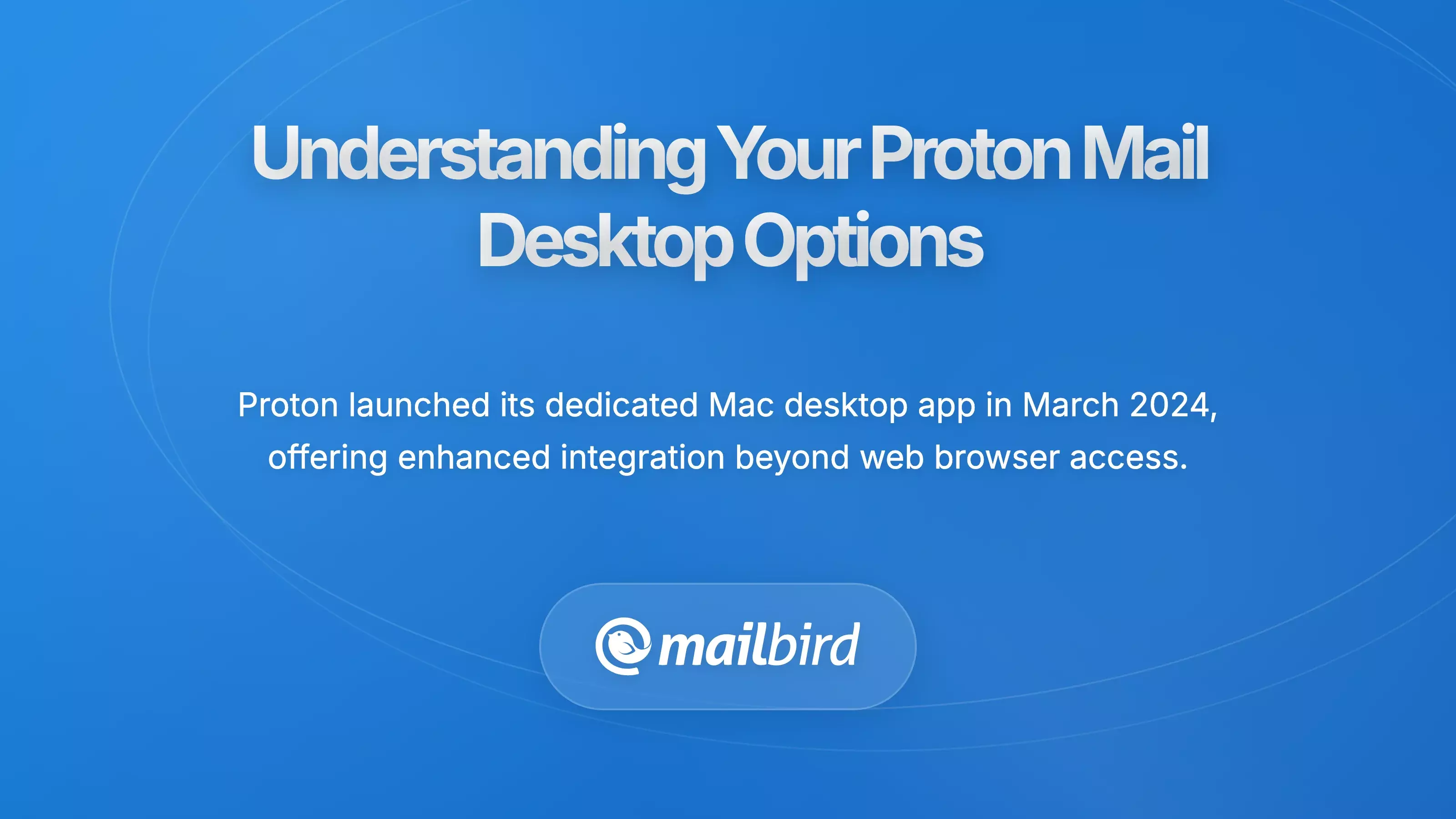 Understanding Your Proton Mail Desktop Options

Proton launched its dedicated Mac desktop app in March 2024, offering enhanced integration beyond web browser access.

mailbird